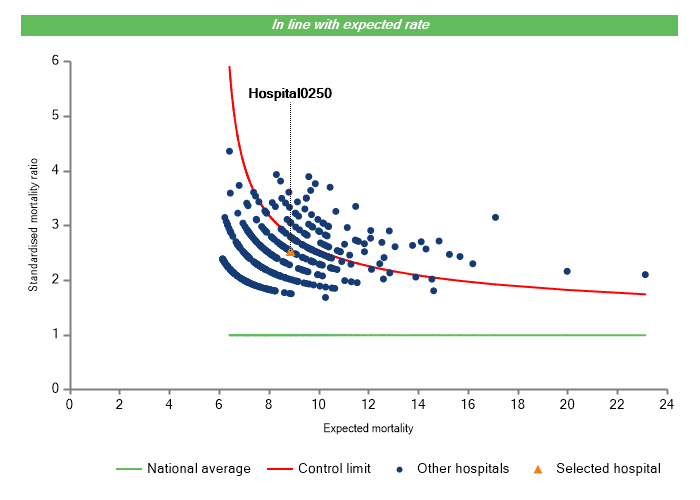 In line with expected rate

Hospital0250

Standardised mortality ratio

6
5
4
3
2
1
0

0 2 4 6 8 10 12 14 16 18 20 22 24

Expected mortality

National average Control limit Other hospitals Selected hospital